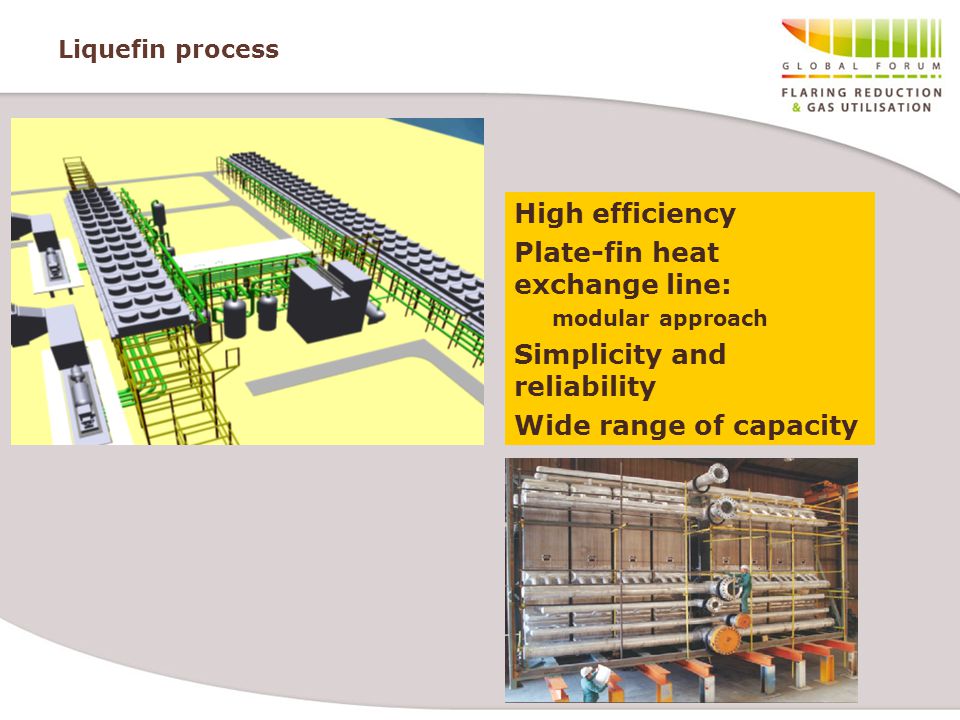 Liquefin process

GLOBAL FORUM
FLARING REDUCTION
& GAS UTILISATION

High efficiency
Plate-fin heat exchange line:
modular approach
Simplicity and reliability
Wide range of capacity